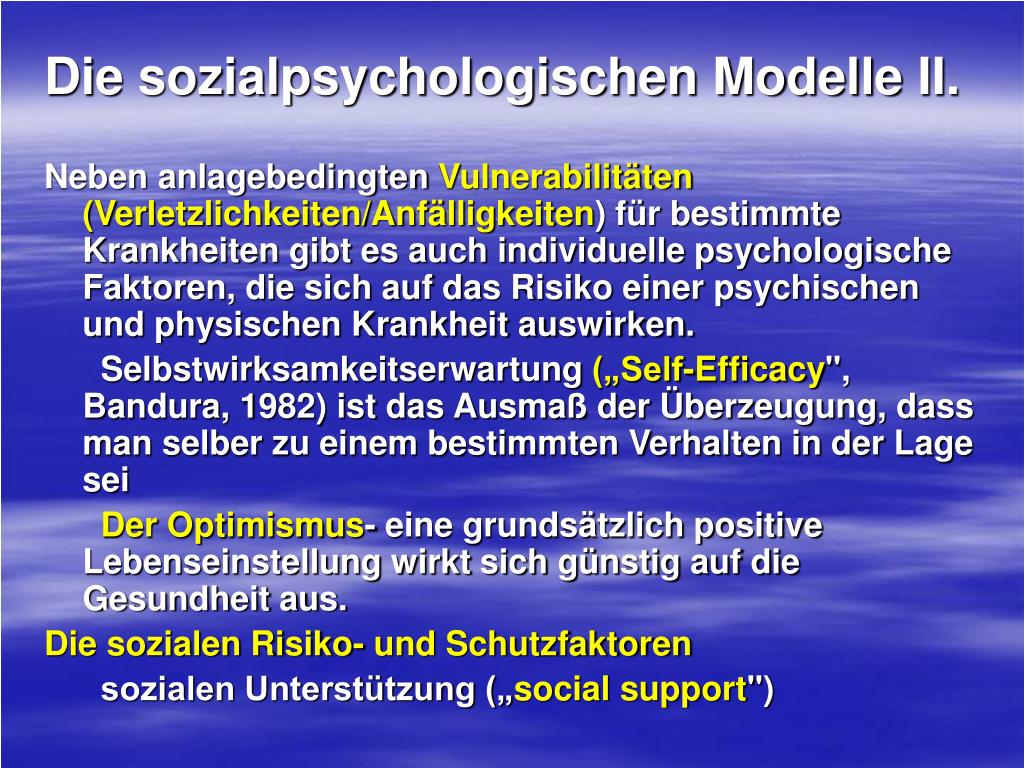 Die sozialpsychologischen Modelle II.

Neben anlagebedingten Vulnerabilitäten (Verletzlichkeiten/Anfälligkeiten) für bestimmte Krankheiten gibt es auch individuelle psychologische Faktoren, die sich auf das Risiko einer psychischen und physischen Krankheit auswirken.

Selbstwirksamkeitserwartung („Self-Efficacy", Bandura, 1982) ist das Ausmaß der Überzeugung, dass man selber zu einem bestimmten Verhalten in der Lage sei

Der Optimismus- eine grundsätzlich positive Lebenseinstellung wirkt sich günstig auf die Gesundheit aus.

Die sozialen Risiko- und Schutzfaktoren

sozialen Unterstützung („social support")